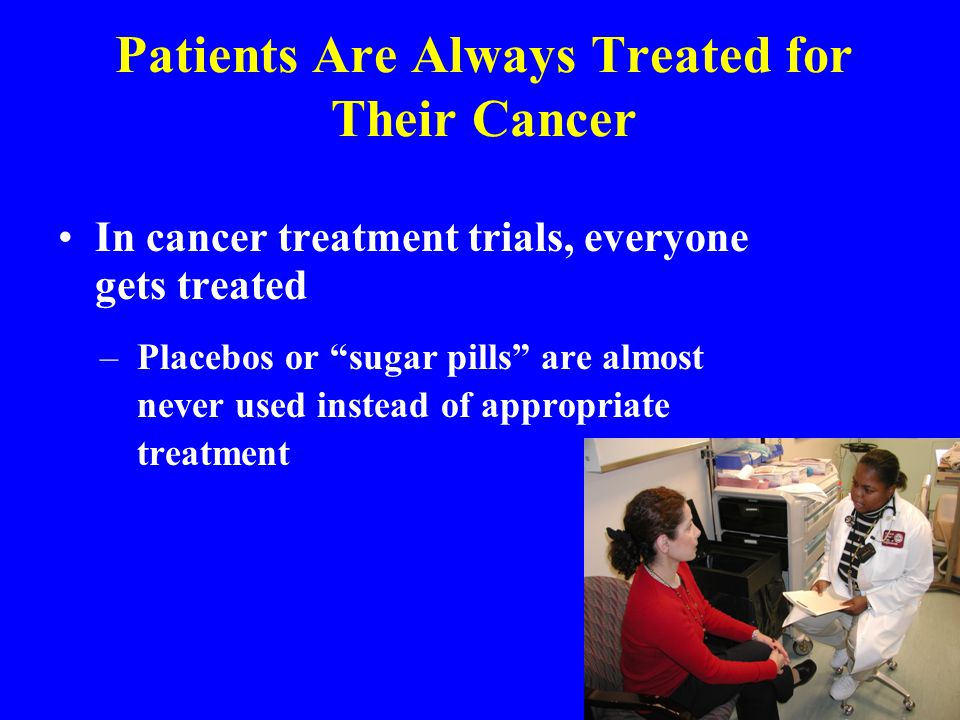 Patients Are Always Treated for Their Cancer

• In cancer treatment trials, everyone gets treated

– Placebos or “sugar pills” are almost never used instead of appropriate treatment